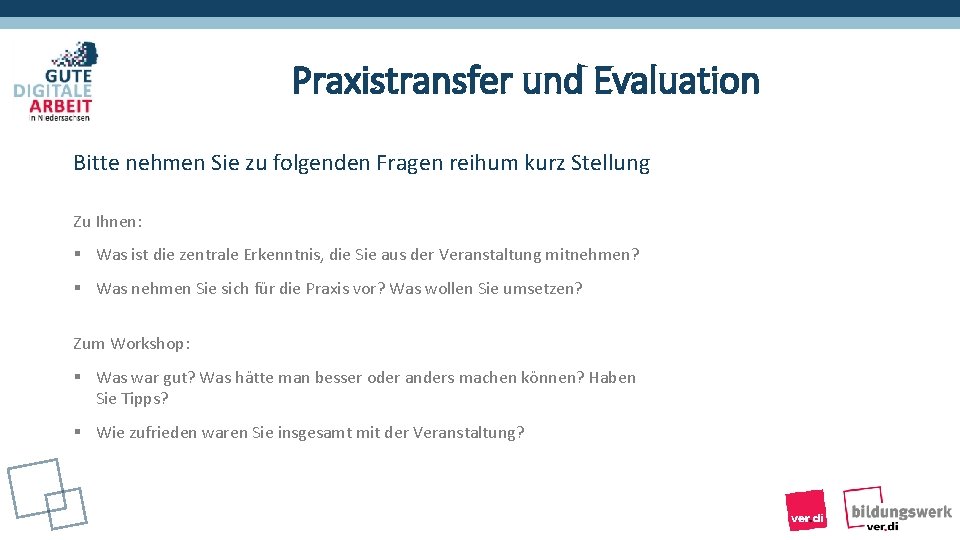 GUTE DIGITALE ARBEIT in Niedersachsen

Praxistransfer und Evaluation

Bitte nehmen Sie zu folgenden Fragen reihum kurz Stellung

Zu Ihnen:

▪ Was ist die zentrale Erkenntnis, die Sie aus der Veranstaltung mitnehmen?

▪ Was nehmen Sie sich für die Praxis vor? Was wollen Sie umsetzen?

Zum Workshop:

▪ Was war gut? Was hätte man besser oder anders machen können? Haben Sie Tipps?

▪ Wie zufrieden waren Sie insgesamt mit der Veranstaltung?

ver.di

bildungswerk ver.di